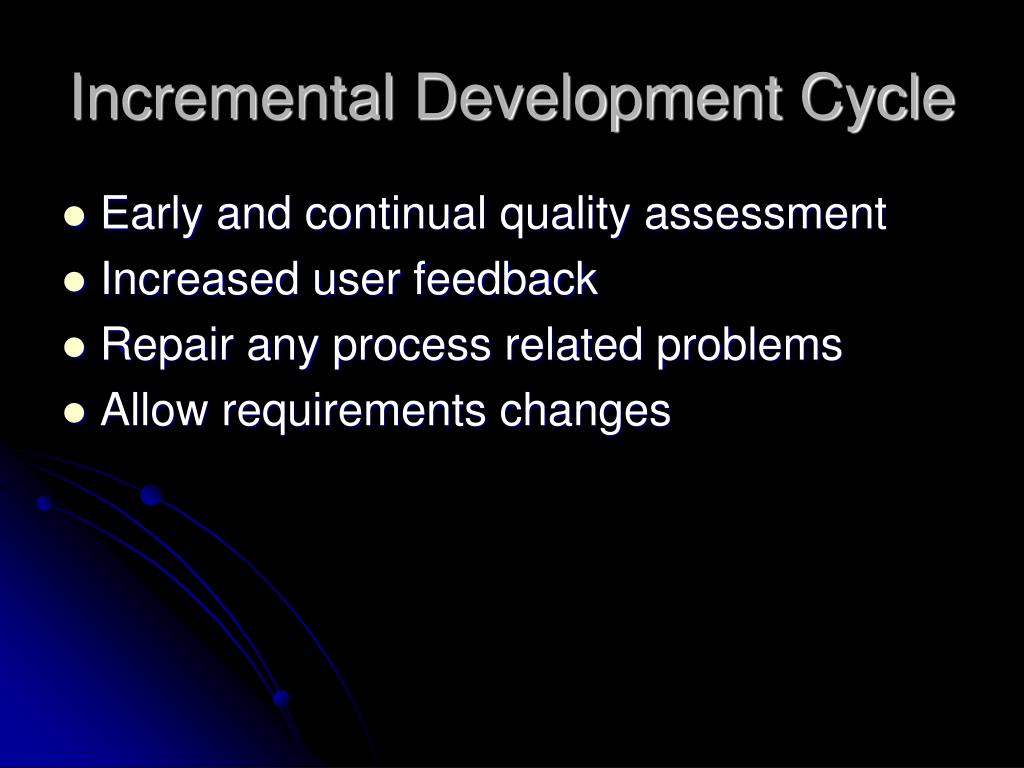 Incremental Development Cycle

- Early and continual quality assessment
- Increased user feedback
- Repair any process related problems
- Allow requirements changes